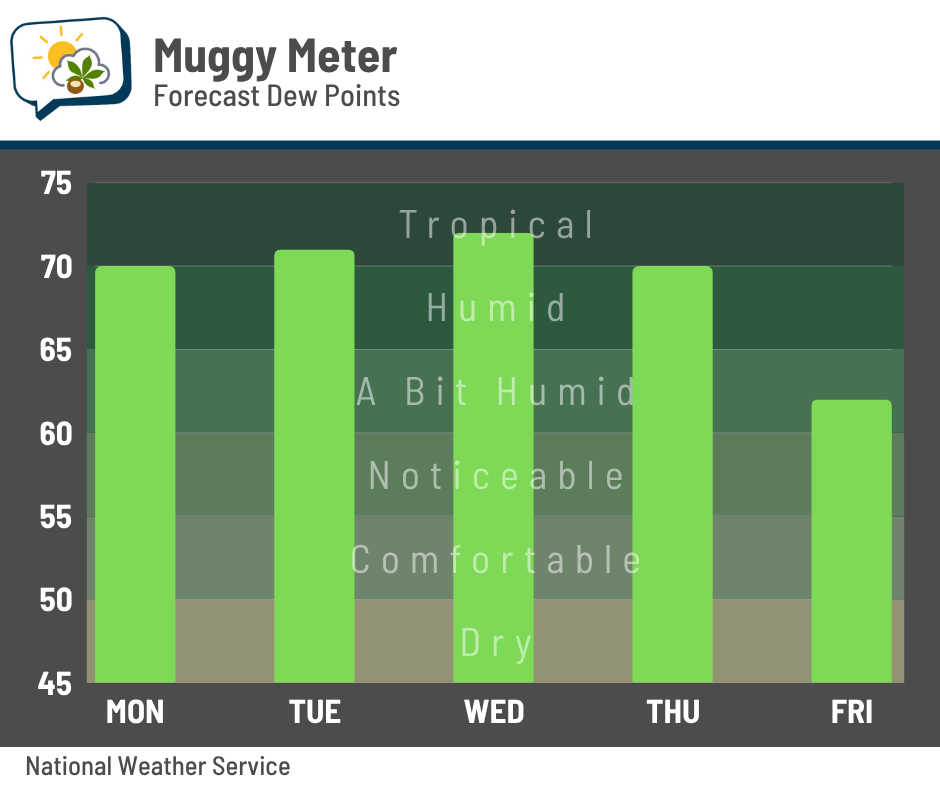 Muggy Meter
Forecast Dew Points

75
70
65
60
55
50
45

Tropical
Humid
A Bit Humid
Noticeable
Comfortable
Dry

MON TUE WED THU FRI

National Weather Service